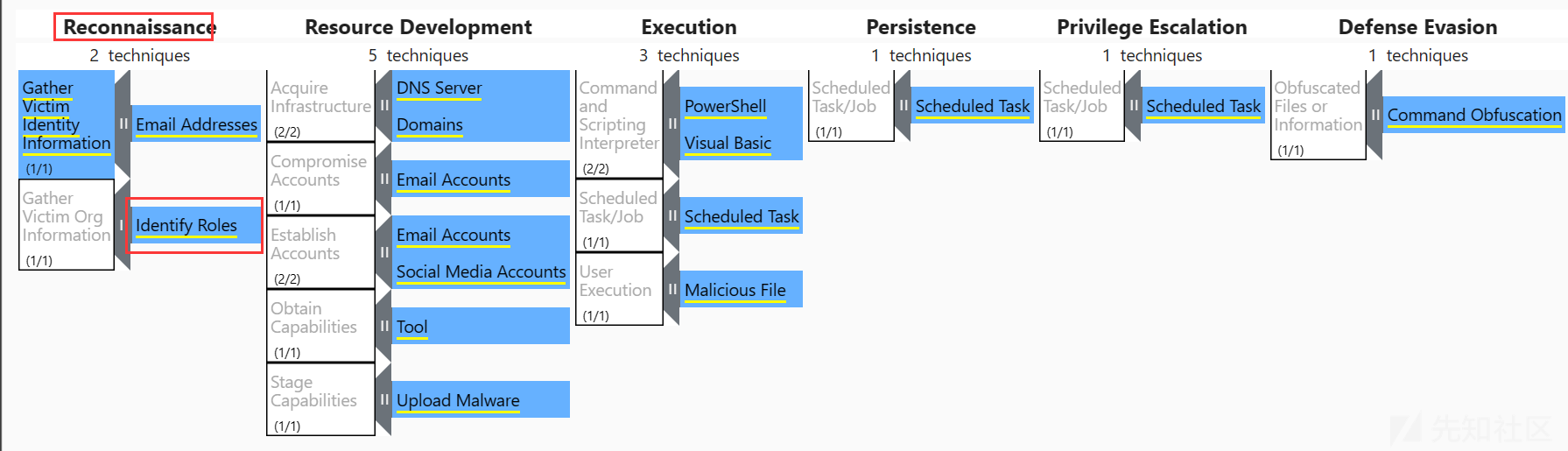 Reconnaissance
2 techniques
Gather Victim Identity Information
(1/1)
Email Addresses
Gather Victim Org Information
(1/1)
Identify Roles

Resource Development
5 techniques
Acquire Infrastructure
(2/2)
DNS Server
Domains
Compromise Accounts
(1/1)
Email Accounts
Establish Accounts
(2/2)
Email Accounts
Social Media Accounts
Obtain Capabilities
(1/1)
Tool
Stage Capabilities
(1/1)
Upload Malware

Execution
3 techniques
Command and Scripting Interpreter
(2/2)
PowerShell
Visual Basic
Scheduled Task/Job
(1/1)
Scheduled Task
User Execution
(1/1)
Malicious File

Persistence
1 techniques
Scheduled Task/Job
(1/1)
Scheduled Task

Privilege Escalation
1 techniques
Scheduled Task/Job
(1/1)
Scheduled Task

Defense Evasion
1 techniques
Obfuscated Files or Information
(1/1)
Command Obfuscation

先知社区